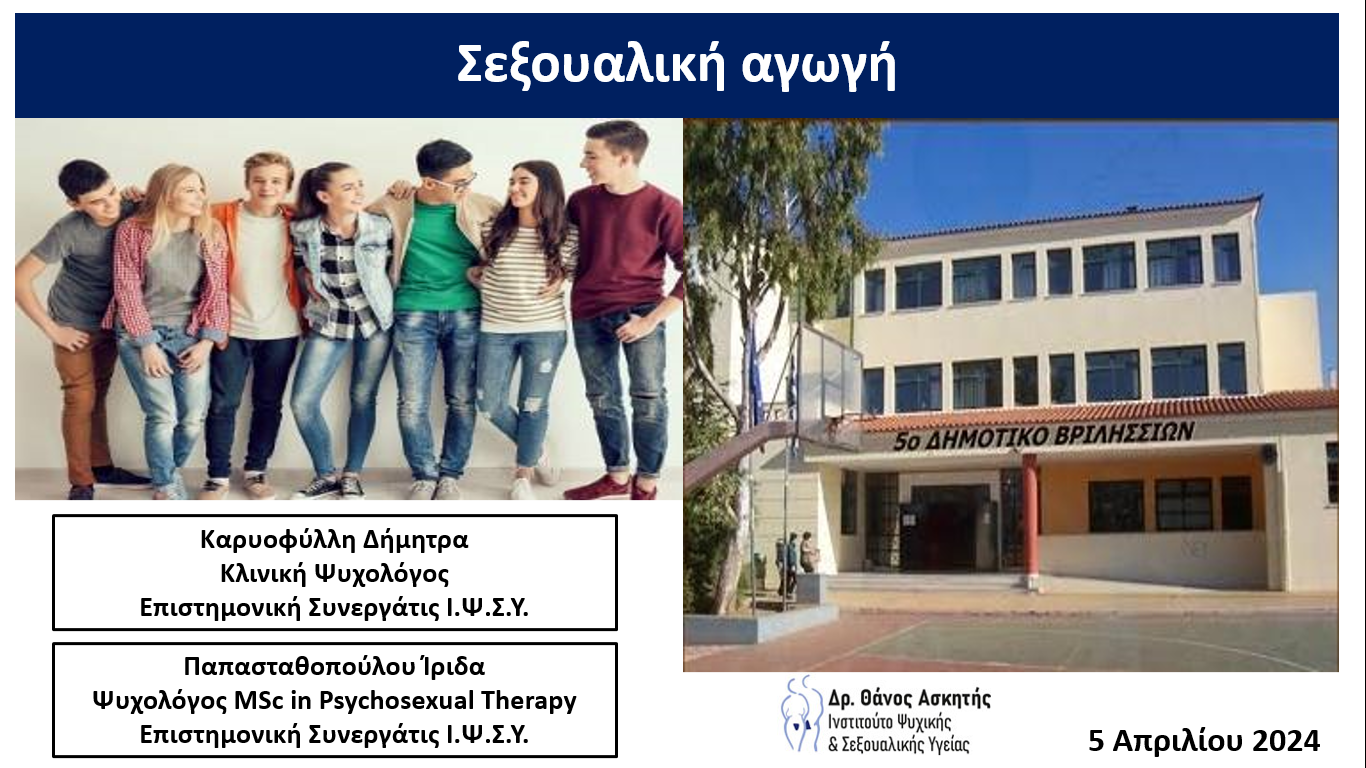 Σεξουαλική αγωγή

5ο ΔΗΜΟΤΙΚΟ ΒΡΙΛΗΣΣΙΩΝ

Καρυοφύλλη Δήμητρα
Κλινική Ψυχολόγος
Επιστημονική Συνεργάτις Ι.Ψ.Σ.Υ.

Παπασταθοπούλου Ίριδα
Ψυχολόγος MSc in Psychosexual Therapy
Επιστημονική Συνεργάτις Ι.Ψ.Σ.Υ.

Δρ. Θάνος Ασκητής
Ινστιτούτο Ψυχικής
& Σεξουαλικής Υγείας

5 Απριλίου 2024